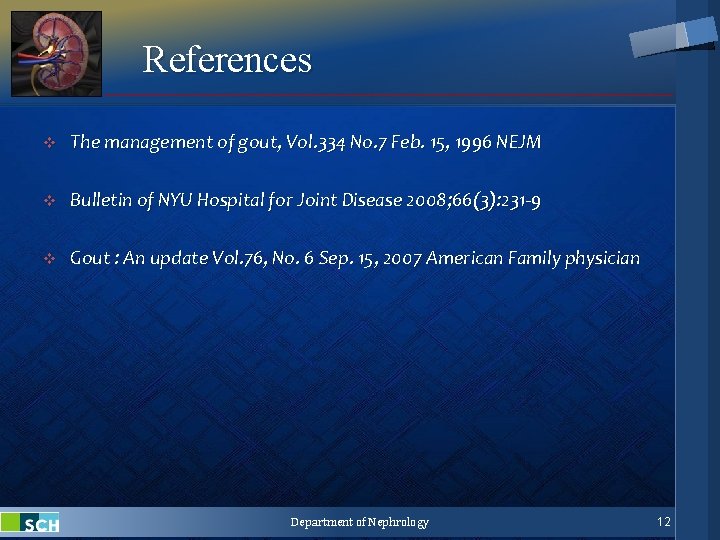 References

The management of gout, Vol.334 No.7 Feb. 15, 1996 NEJM

Bulletin of NYU Hospital for Joint Disease 2008;66(3):231-9

Gout : An update Vol.76, No. 6 Sep. 15, 2007 American Family physician

SCH

Department of Nephrology

12